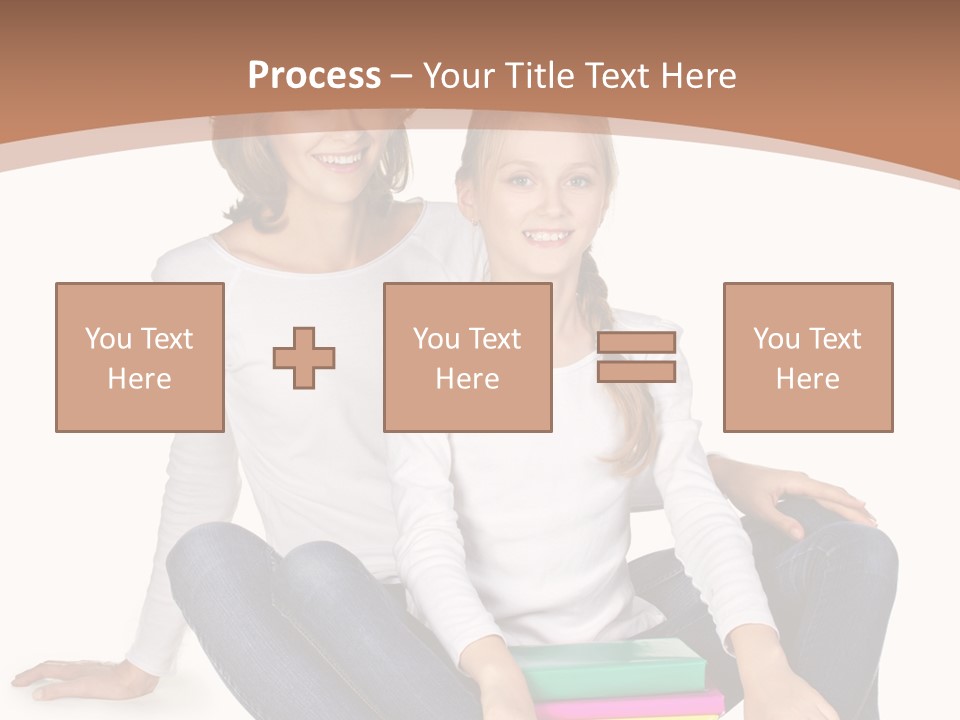 Process – Your Title Text Here

You Text Here

You Text Here

You Text Here